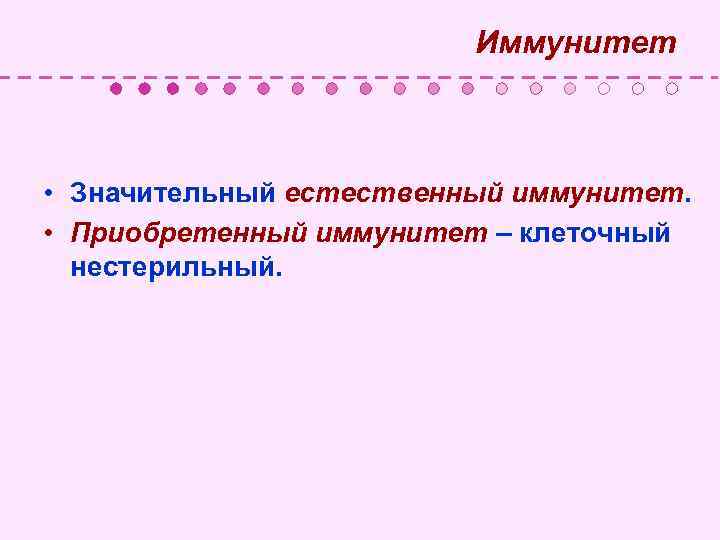 Иммунитет

• Значительный естественный иммунитет.
• Приобретенный иммунитет – клеточный нестерильный.